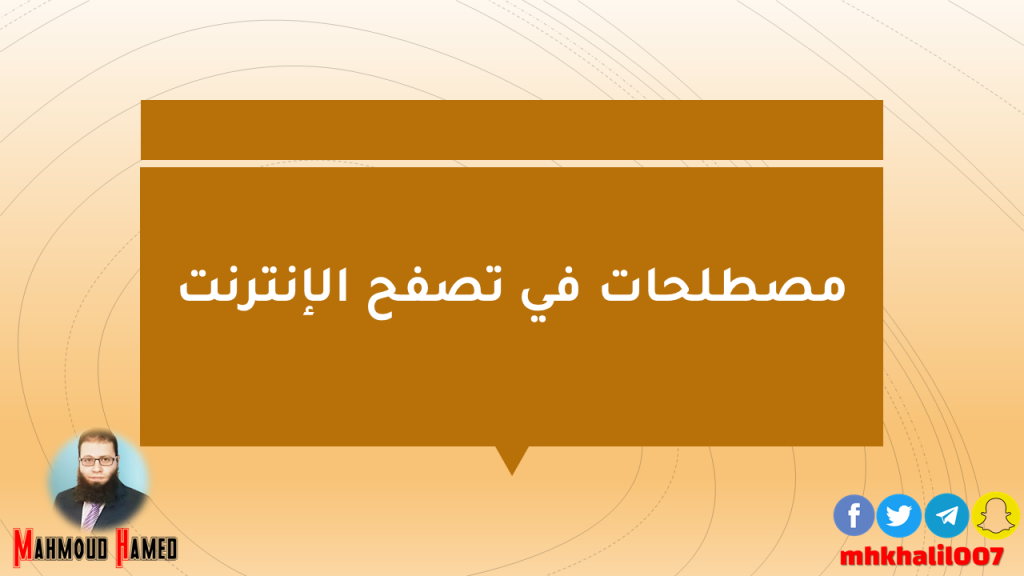 مصطلحات في تصفح الإنترنت

Mahmoud Hamed

mhkhalil007